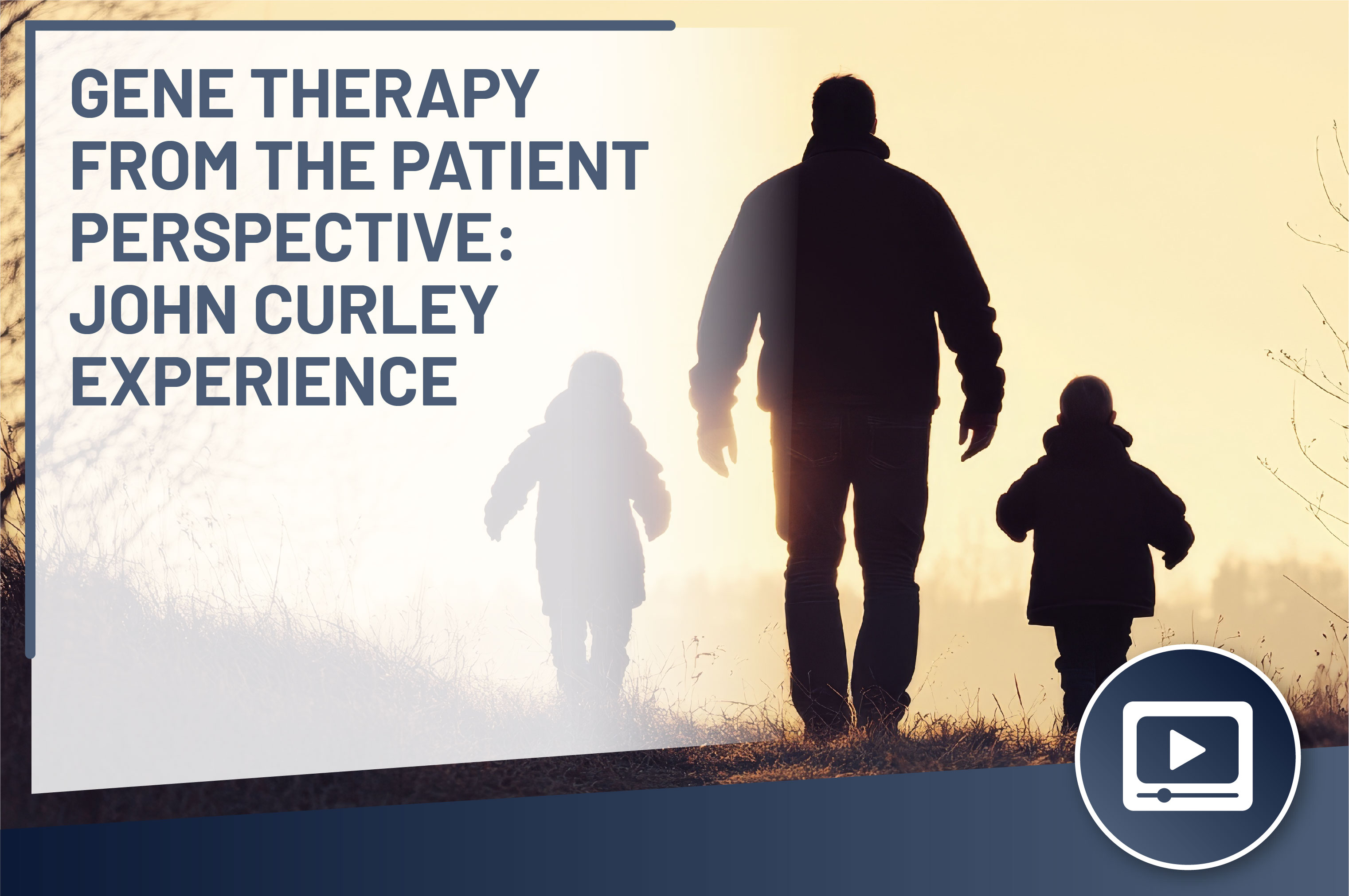 GENE THERAPY FROM THE PATIENT PERSPECTIVE: JOHN CURLEY EXPERIENCE